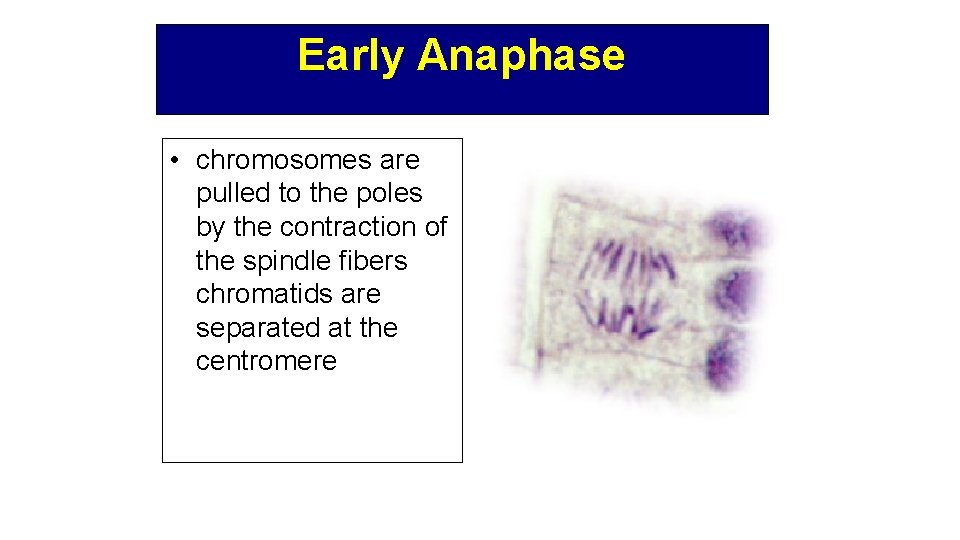 Early Anaphase

• chromosomes are pulled to the poles by the contraction of the spindle fibers chromatids are separated at the centromere